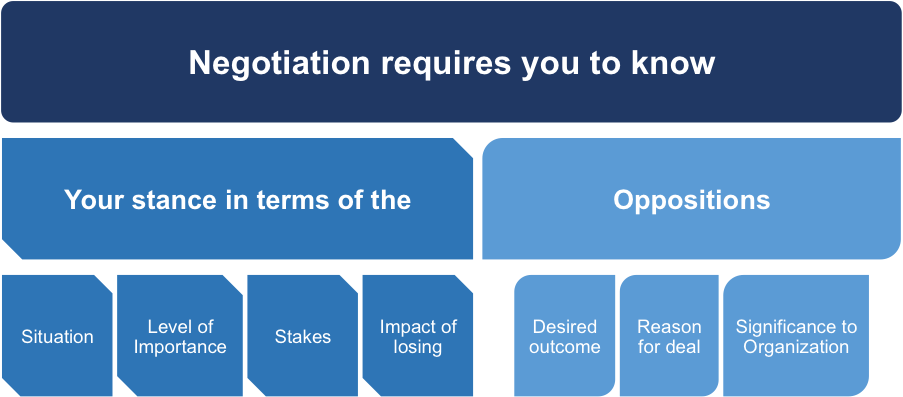 Negotiation requires you to know

Your stance in terms of the

Situation

Level of Importance

Stakes

Impact of losing

Oppositions

Desired outcome

Reason for deal

Significance to Organization